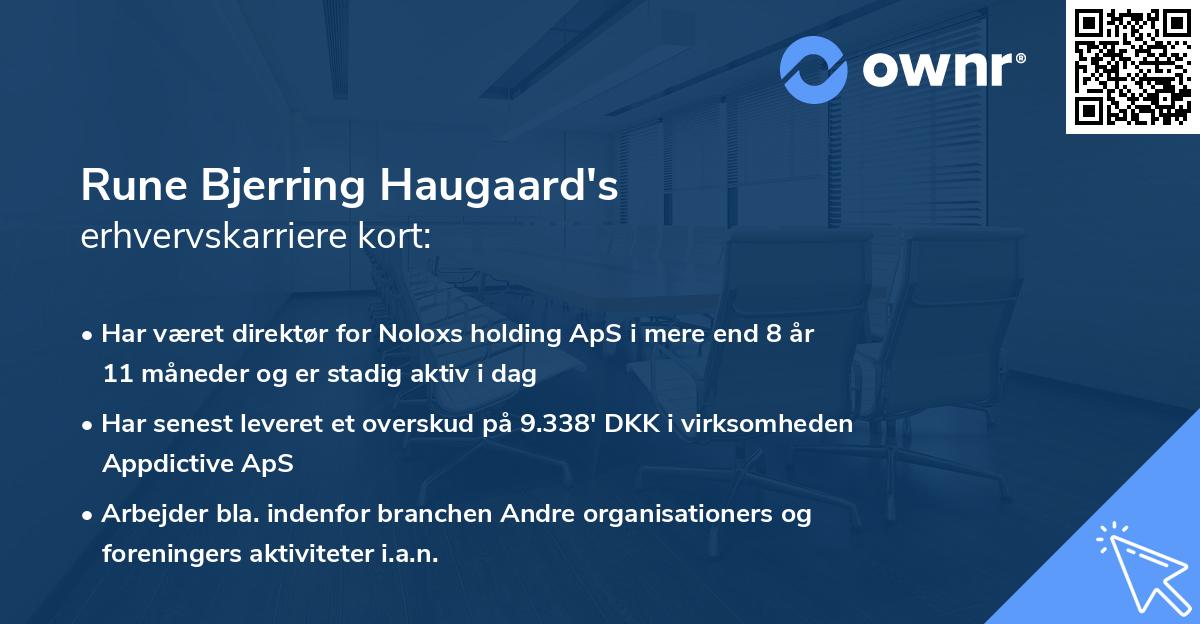 ownr®

Rune Bjerring Haugaard's
erhvervskarriere kort:

• Har været direktør for Noloxs holding ApS i mere end 8 år 11 måneder og er stadig aktiv i dag

• Har senest leveret et overskud på 9.338' DKK i virksomheden Appdictive ApS

• Arbejder bla. indenfor branchen Andre organisationers og foreningers aktiviteter i.a.n.